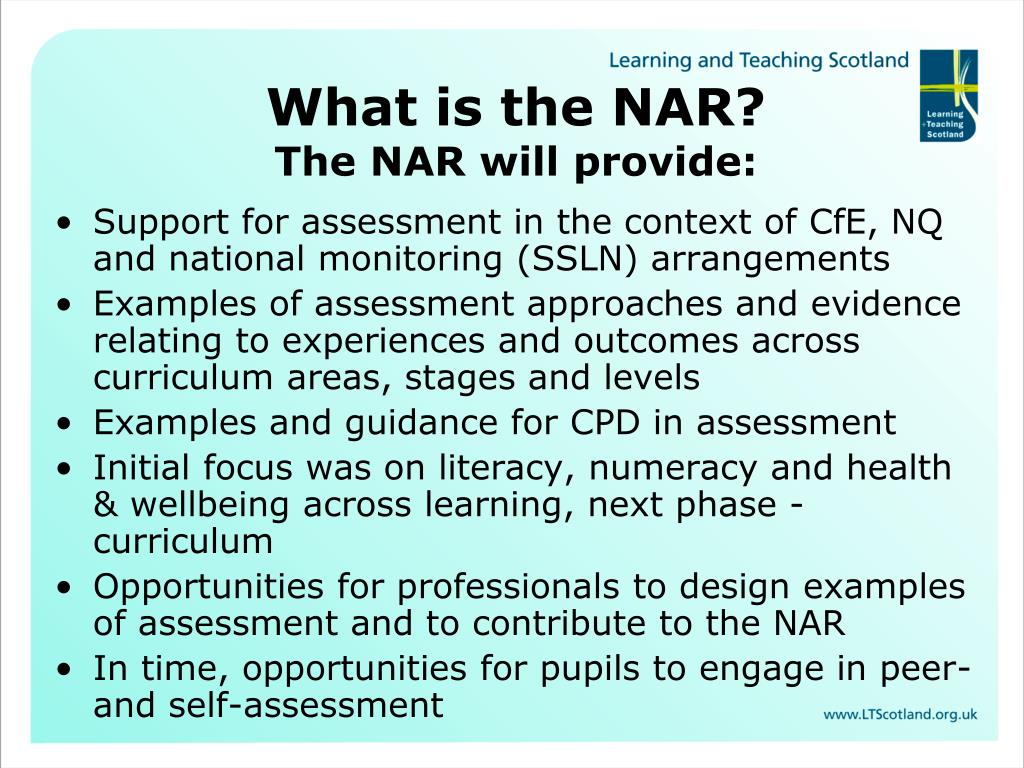 Learning and Teaching Scotland

Learning +Teaching Scotland

What is the NAR?
The NAR will provide:

• Support for assessment in the context of CfE, NQ and national monitoring (SSLN) arrangements
• Examples of assessment approaches and evidence relating to experiences and outcomes across curriculum areas, stages and levels
• Examples and guidance for CPD in assessment
• Initial focus was on literacy, numeracy and health & wellbeing across learning, next phase - curriculum
• Opportunities for professionals to design examples of assessment and to contribute to the NAR
• In time, opportunities for pupils to engage in peer- and self-assessment

www.LTScotland.org.uk